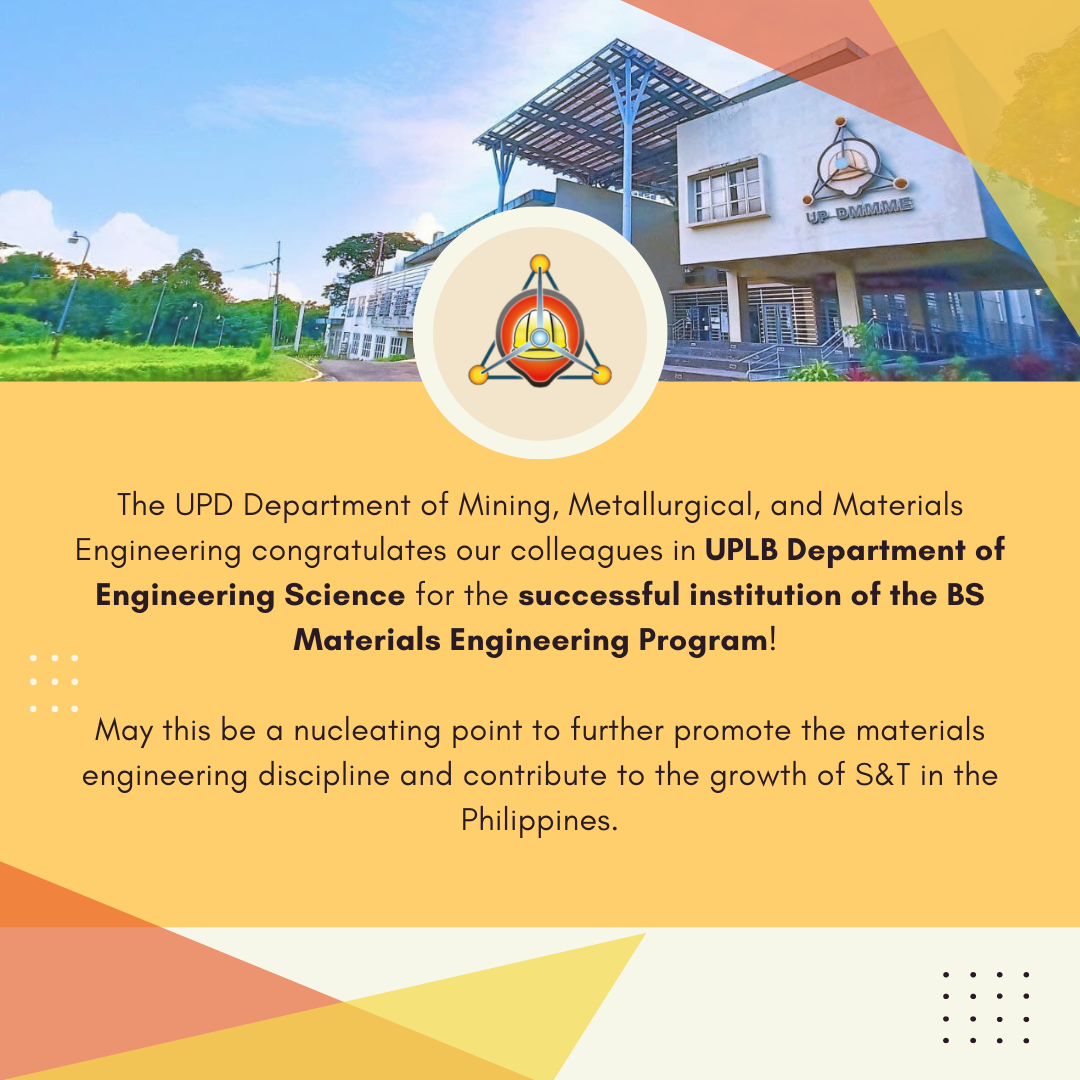 UP DMMME

The UPD Department of Mining, Metallurgical, and Materials Engineering congratulates our colleagues in UPLB Department of Engineering Science for the successful institution of the BS Materials Engineering Program!

May this be a nucleating point to further promote the materials engineering discipline and contribute to the growth of S&T in the Philippines.